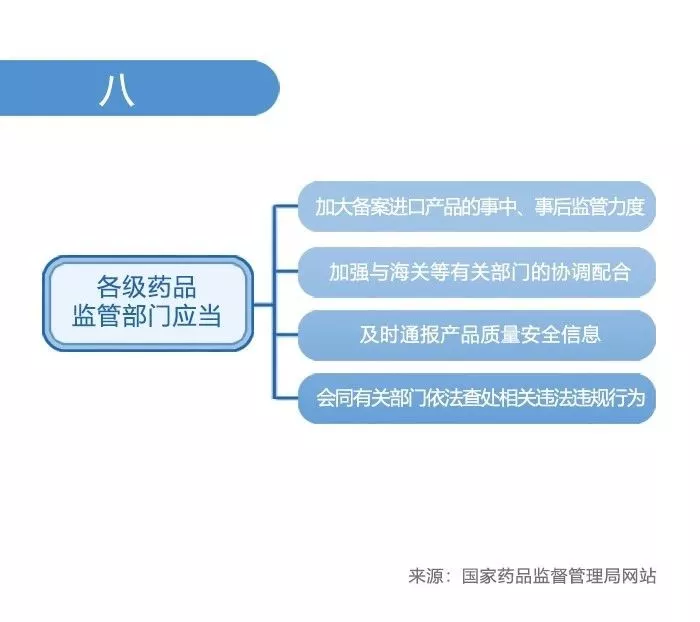 八

各级药品监管部门应当

加大备案进口产品的事中、事后监管力度

加强与海关等有关部门的协调配合

及时通报产品质量安全信息

会同有关部门依法查处相关违法违规行为

来源：国家药品监督管理局网站